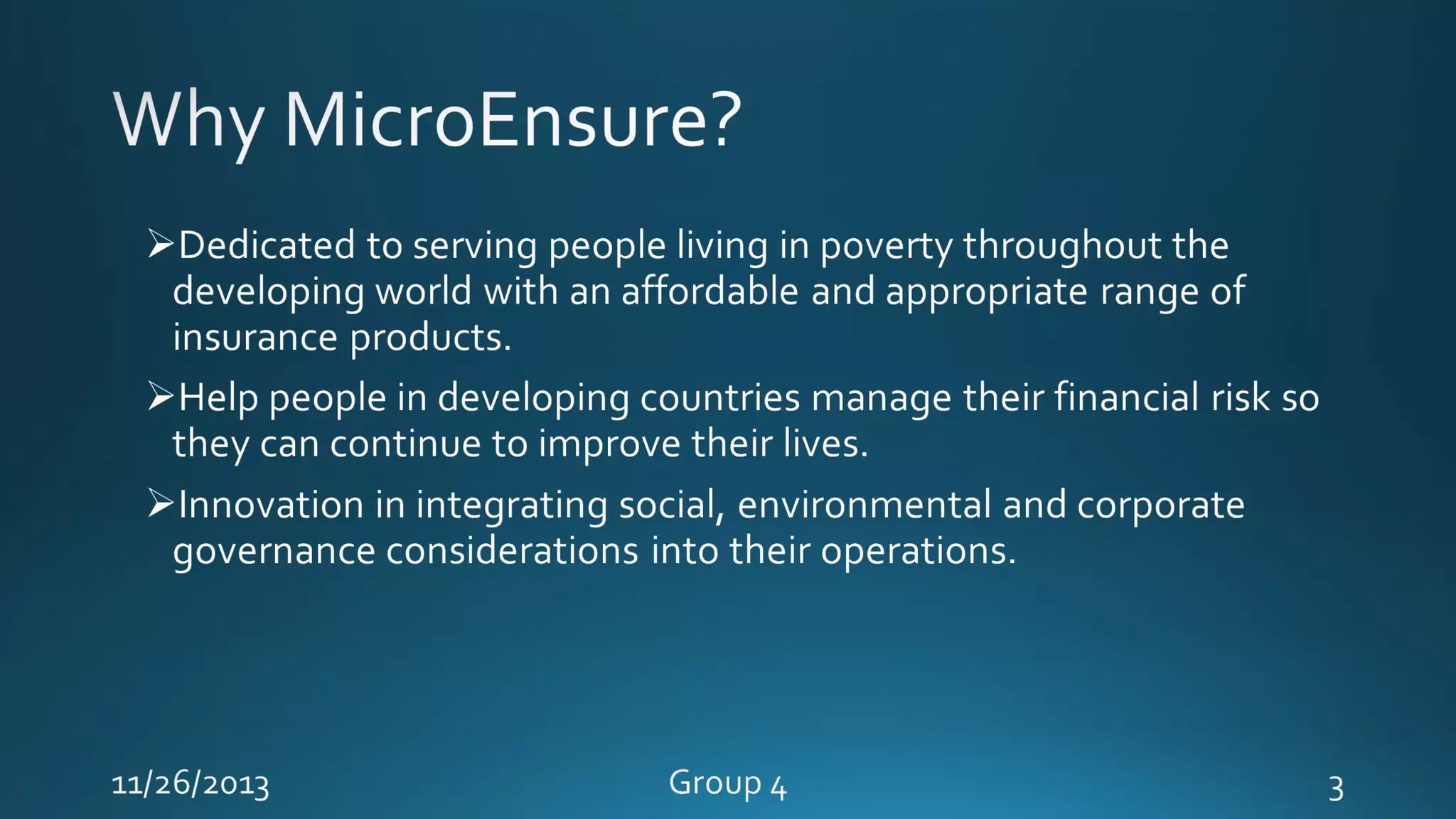 Why MicroEnsure?

➢Dedicated to serving people living in poverty throughout the developing world with an affordable and appropriate range of insurance products.

➢Help people in developing countries manage their financial risk so they can continue to improve their lives.

➢Innovation in integrating social, environmental and corporate governance considerations into their operations.

11/26/2013

Group 4

3